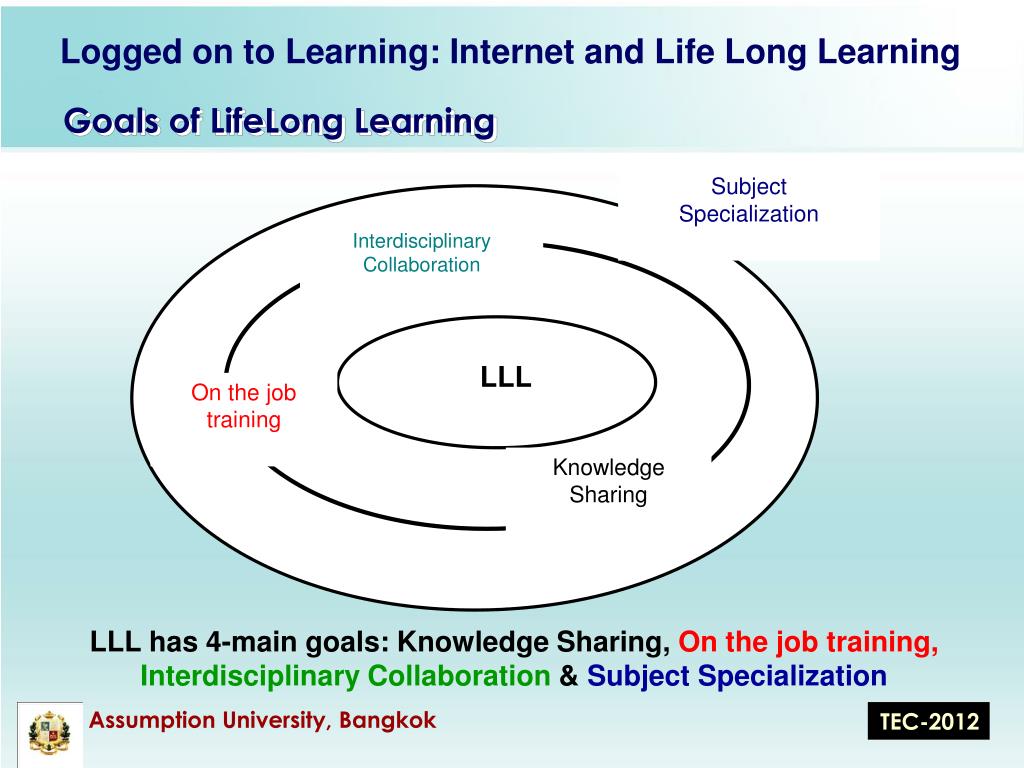 Logged on to Learning: Internet and Life Long Learning

Goals of LifeLong Learning

Subject Specialization

Interdisciplinary Collaboration

LLL

On the job training

Knowledge Sharing

LLL has 4-main goals: Knowledge Sharing, On the job training, Interdisciplinary Collaboration & Subject Specialization

Assumption University, Bangkok

TEC-2012